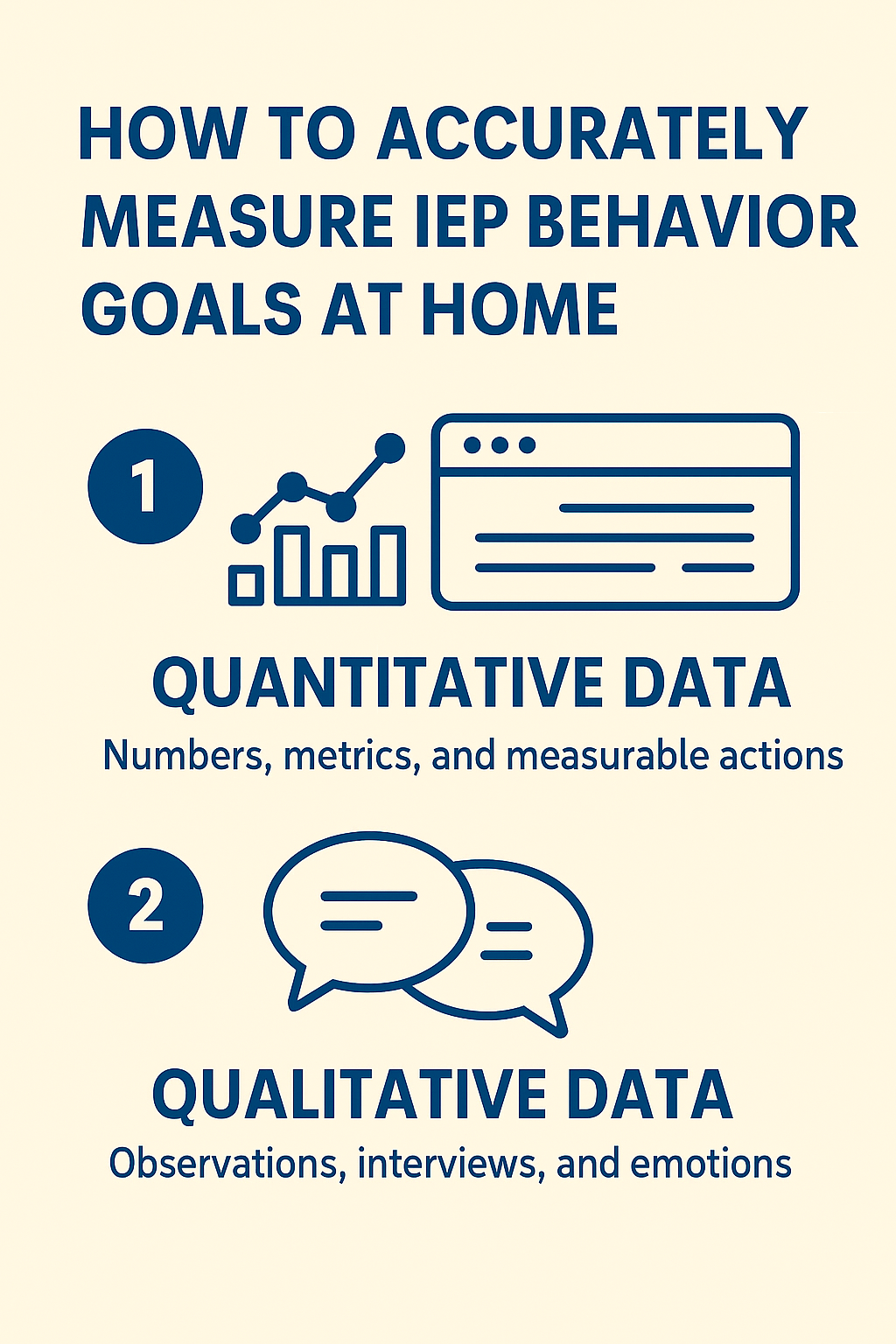 HOW TO ACCURATELY MEASURE IEP BEHAVIOR GOALS AT HOME

1

QUANTITATIVE DATA

Numbers, metrics, and measurable actions

2

QUALITATIVE DATA

Observations, interviews, and emotions